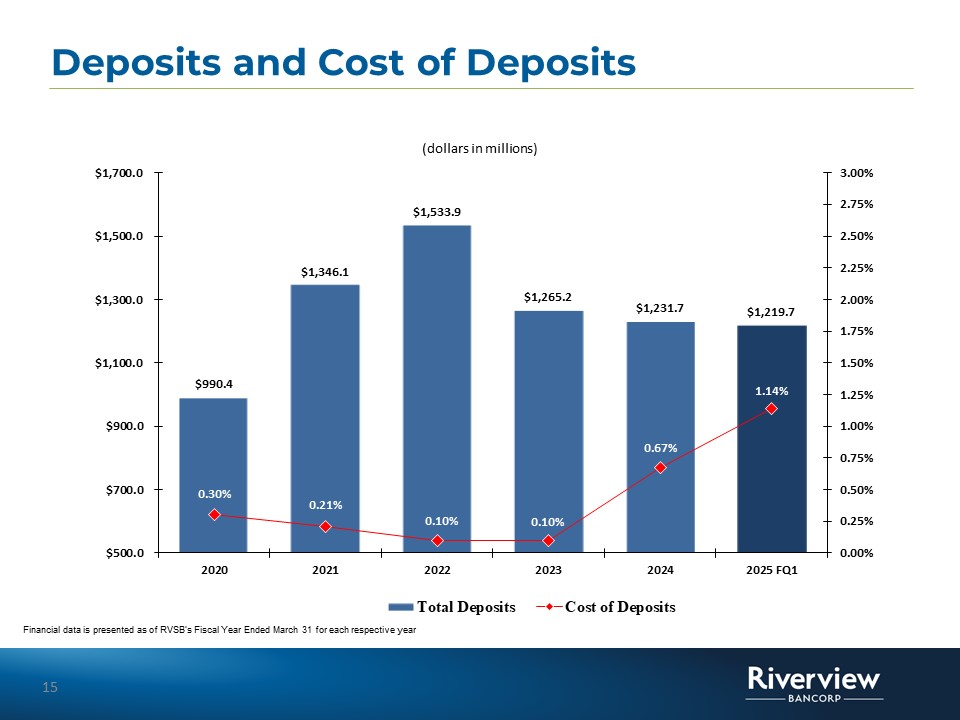 Deposits and Cost of Deposits

(dollars in millions)

$1,700.0
$1,500.0
$1,300.0
$1,100.0
$900.0
$700.0
$500.0

3.00%
2.75%
2.50%
2.25%
2.00%
1.75%
1.50%
1.25%
1.00%
0.75%
0.50%
0.25%
0.00%

$990.4
$1,346.1
$1,533.9
$1,265.2
$1,231.7
$1,219.7

0.30%
0.21%
0.10%
0.10%
0.67%
1.14%

2020
2021
2022
2023
2024
2025 FQ1

Total Deposits
Cost of Deposits

Financial data is presented as of RVSB's Fiscal Year Ended March 31 for each respective year

15

Riverview
BANCORP